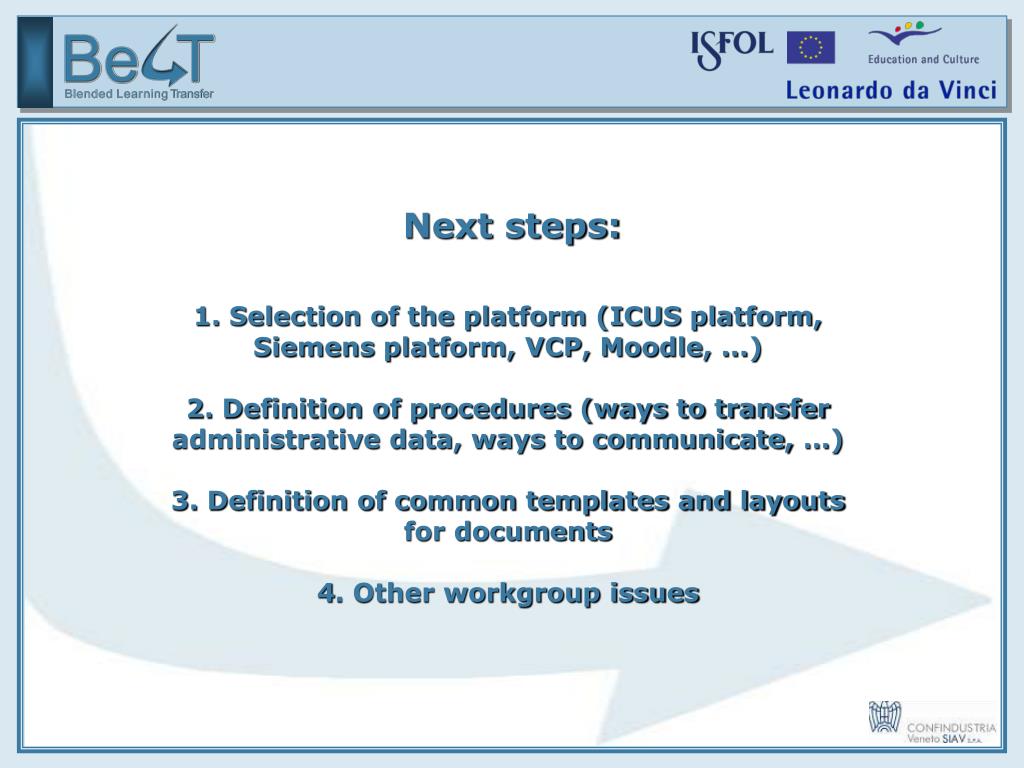 BeLT
Blended Learning Transfer

ISFOL

Education and Culture

Leonardo da Vinci

Next steps:

1. Selection of the platform (ICUS platform, Siemens platform, VCP, Moodle, …)

2. Definition of procedures (ways to transfer administrative data, ways to communicate, …)

3. Definition of common templates and layouts for documents

4. Other workgroup issues

CONFINDUSTRIA
Veneto SIAV S.P.A.